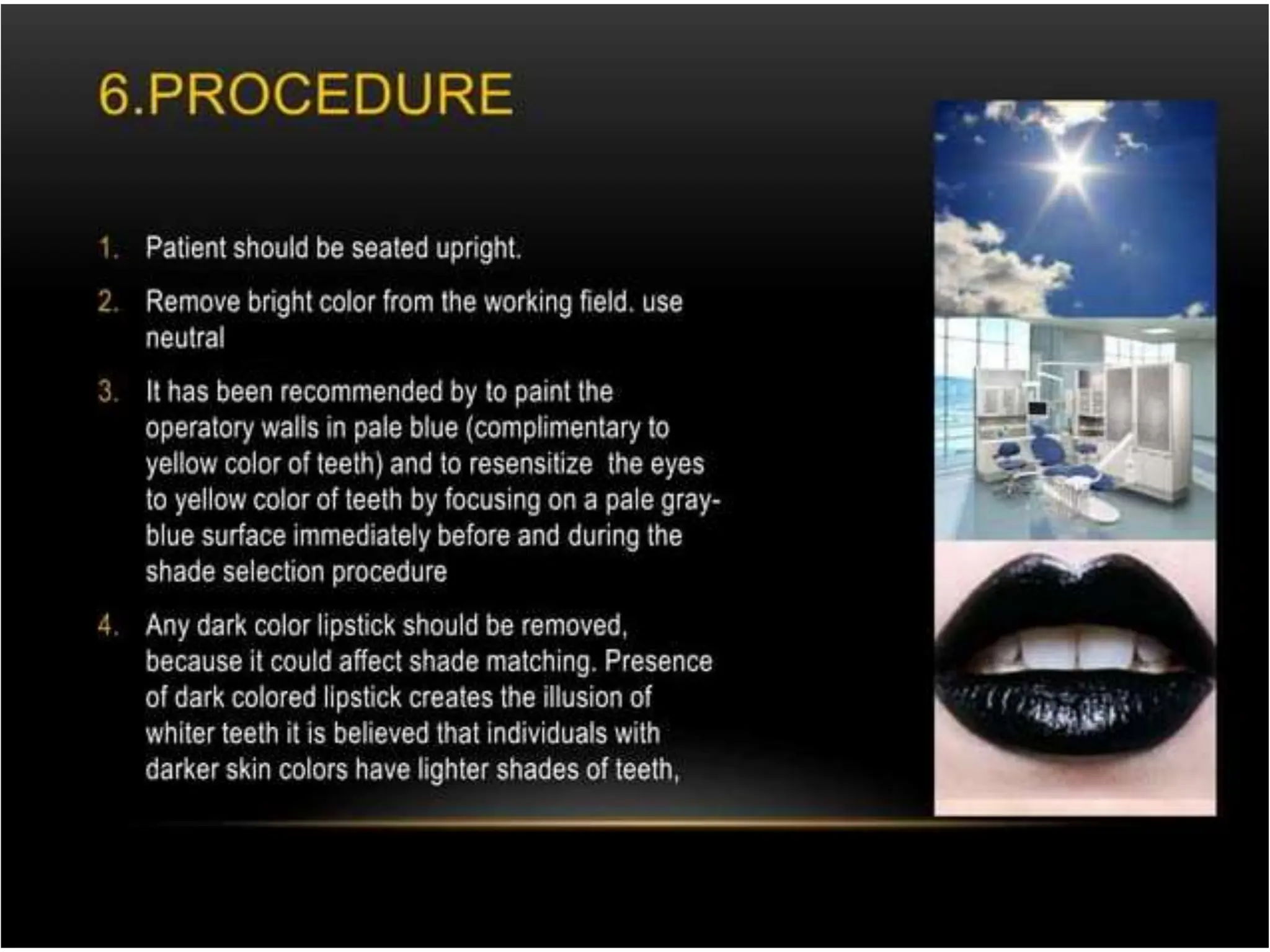 6.PROCEDURE

1. Patient should be seated upright.

2. Remove bright color from the working field. use neutral

3. It has been recommended by to paint the operatory walls in pale blue (complimentary to yellow color of teeth) and to resensitize the eyes to yellow color of teeth by focusing on a pale gray-blue surface immediately before and during the shade selection procedure

4. Any dark color lipstick should be removed, because it could affect shade matching. Presence of dark colored lipstick creates the illusion of whiter teeth it is believed that individuals with darker skin colors have lighter shades of teeth,